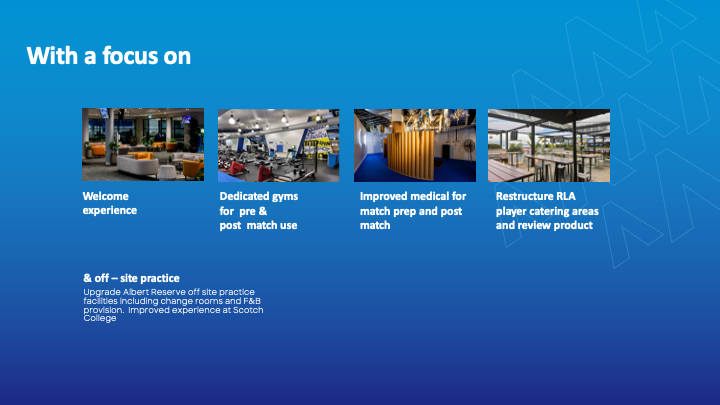 With a focus on

Welcome experience

Dedicated gyms for pre & post match use

Improved medical for match prep and post match

Restructure RLA player catering areas and review product

& off – site practice

Upgrade Albert Reserve off site practice facilities including change rooms and F&B provision. Improved experience at Scotch College